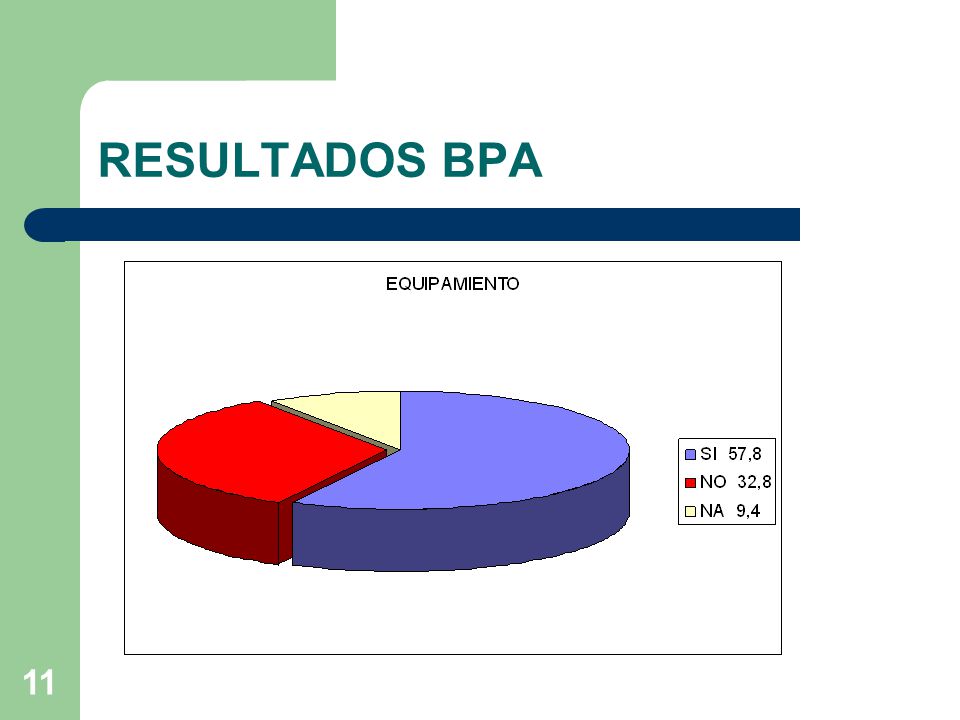 RESULTADOS BPA

EQUIPAMIENTO

SI 57,8
NO 32,8
NA 9,4

11